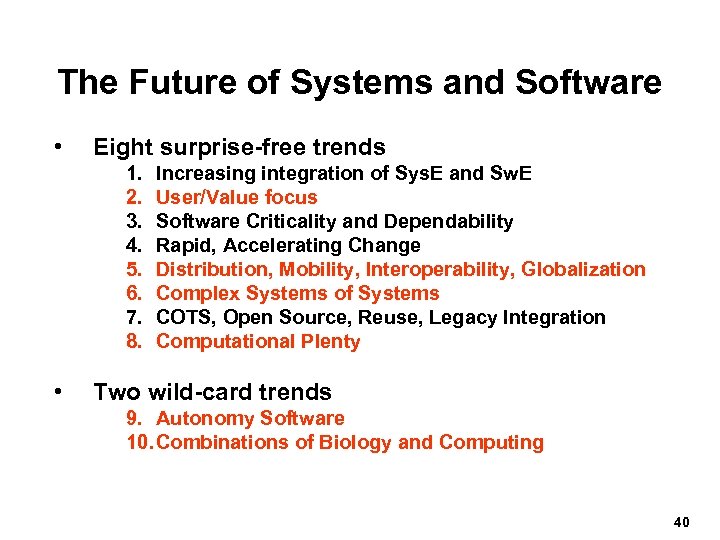 The Future of Systems and Software

• Eight surprise-free trends
1. Increasing integration of SysE and SwE
2. User/Value focus
3. Software Criticality and Dependability
4. Rapid, Accelerating Change
5. Distribution, Mobility, Interoperability, Globalization
6. Complex Systems of Systems
7. COTS, Open Source, Reuse, Legacy Integration
8. Computational Plenty

• Two wild-card trends
9. Autonomy Software
10. Combinations of Biology and Computing

40